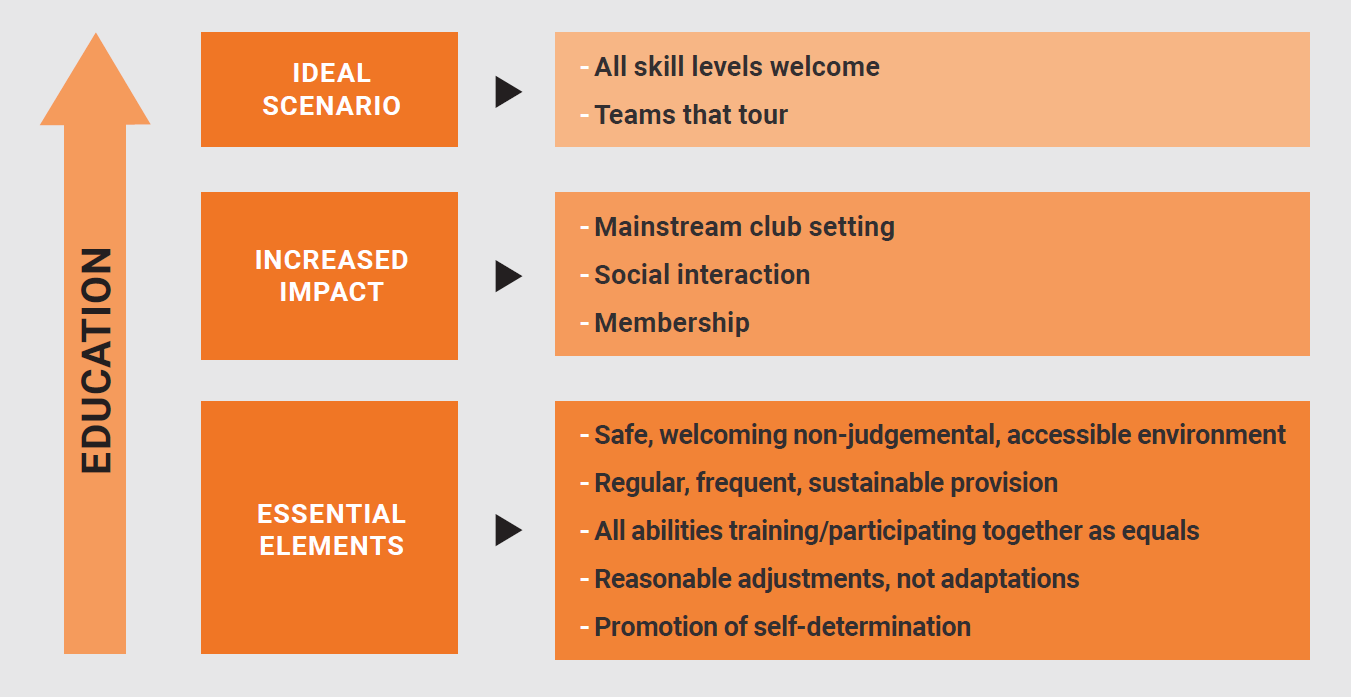 EDUCATION

IDEAL SCENARIO

- All skill levels welcome
- Teams that tour

INCREASED IMPACT

- Mainstream club setting
- Social interaction
- Membership

ESSENTIAL ELEMENTS

- Safe, welcoming non-judgemental, accessible environment
- Regular, frequent, sustainable provision
- All abilities training/participating together as equals
- Reasonable adjustments, not adaptations
- Promotion of self-determination